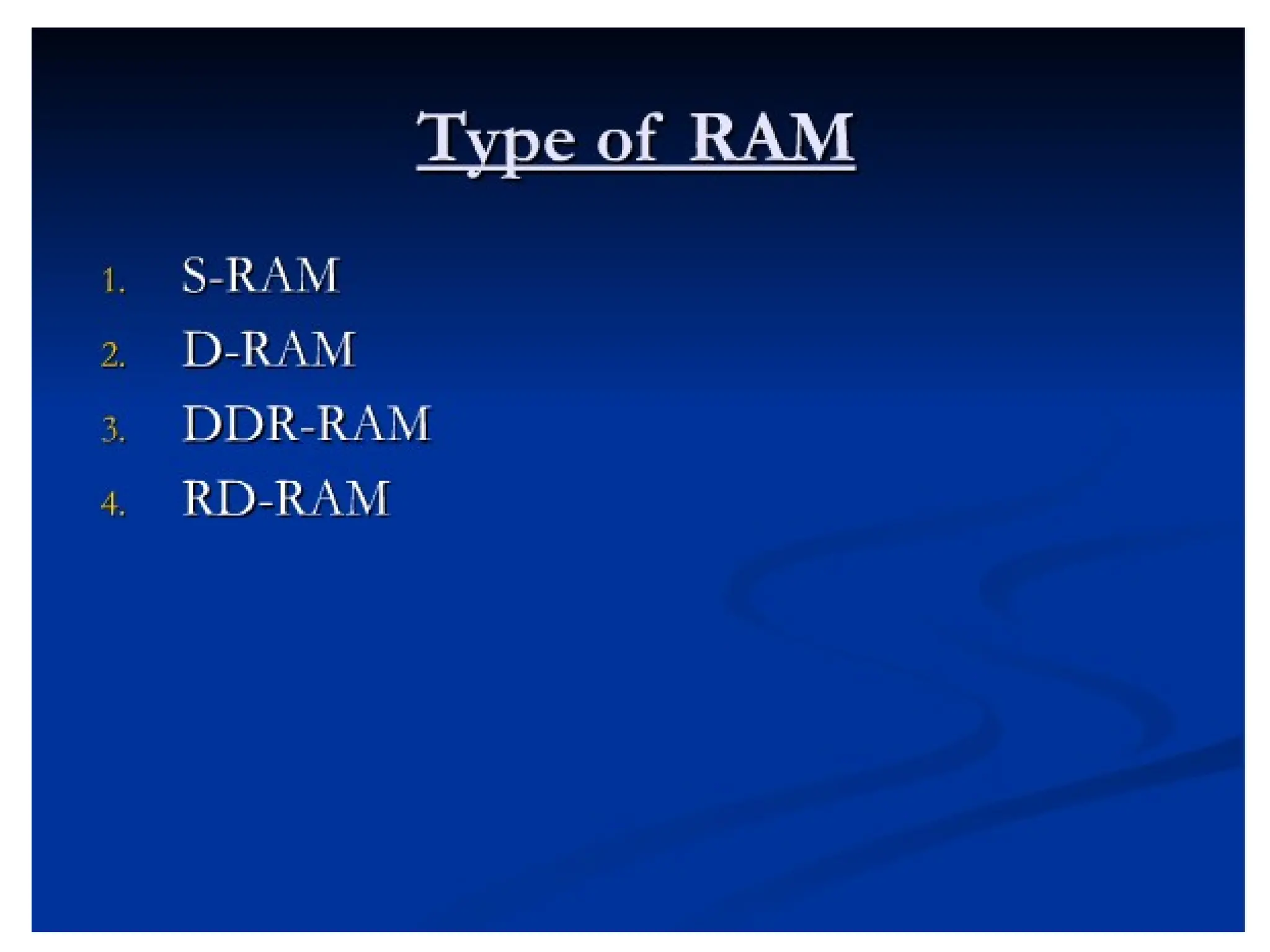 Type of RAM

1. S-RAM
2. D-RAM
3. DDR-RAM
4. RD-RAM